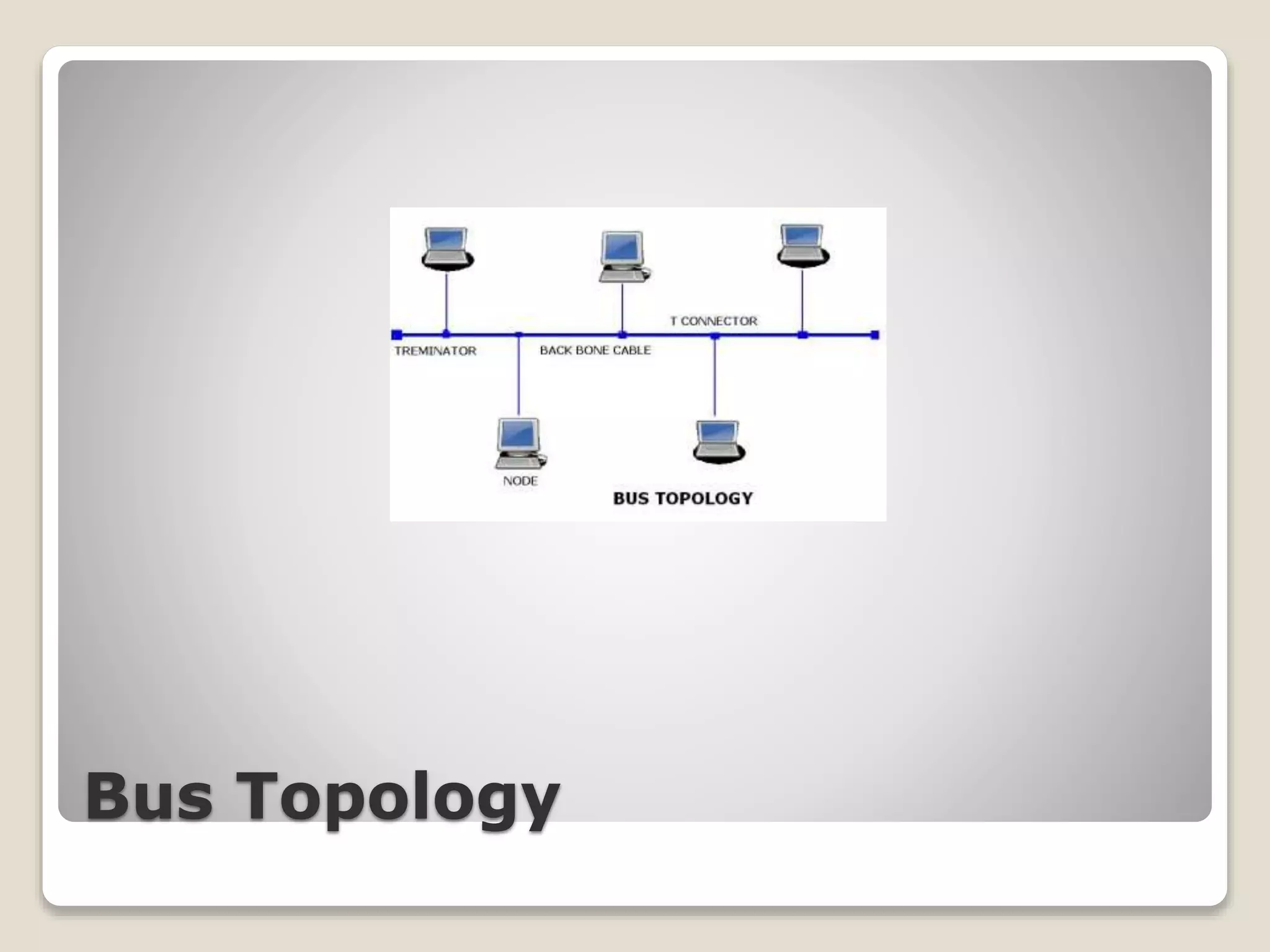 T CONNECTOR

TREMINATOR

BACK BONE CABLE

NODE

BUS TOPOLOGY

Bus Topology